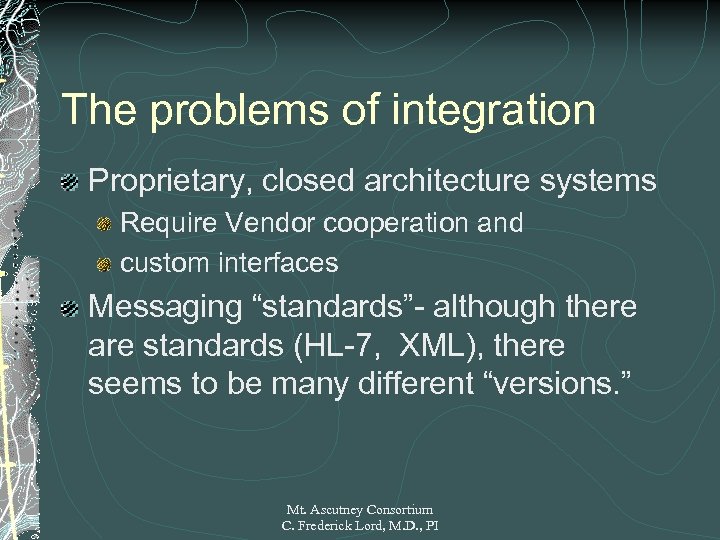 The problems of integration

Proprietary, closed architecture systems

Require Vendor cooperation and

custom interfaces

Messaging “standards”- although there are standards (HL-7, XML), there seems to be many different “versions.”

Mt. Ascutney Consortium
C. Frederick Lord, M.D., PI